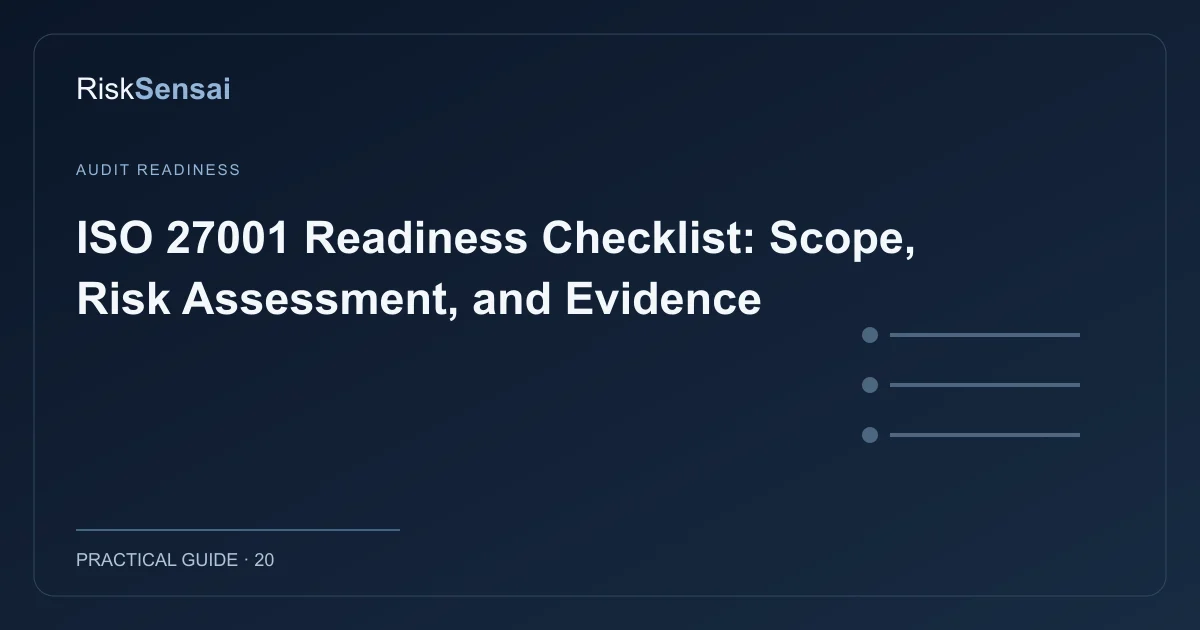 RiskSensai

AUDIT READINESS

ISO 27001 Readiness Checklist: Scope, Risk Assessment, and Evidence

PRACTICAL GUIDE · 20